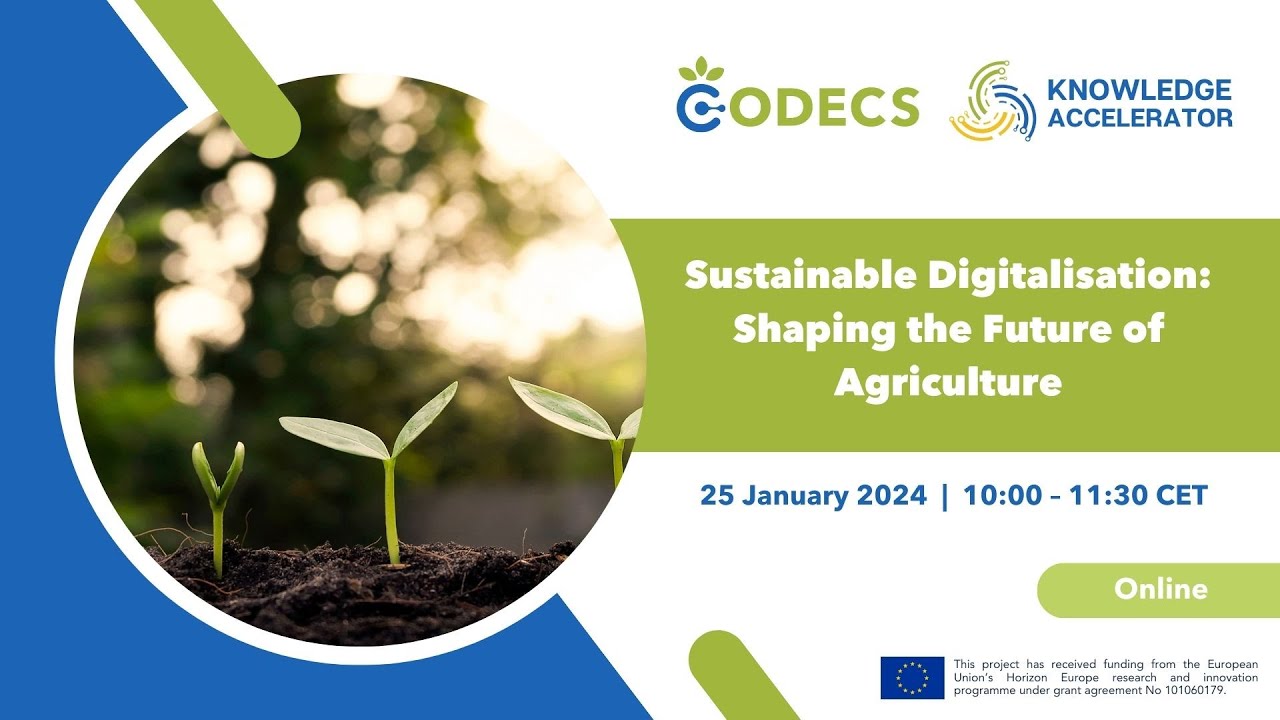 CODECS

KNOWLEDGE ACCELERATOR

Sustainable Digitalisation: Shaping the Future of Agriculture

25 January 2024 | 10:00 – 11:30 CET

Online

This project has received funding from the European Union's Horizon Europe research and innovation programme under grant agreement No 101060179.